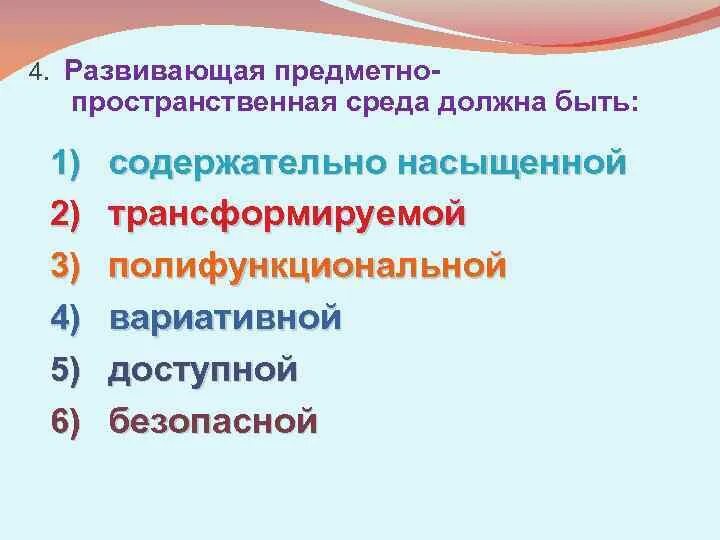 4. Развивающая предметно-пространственная среда должна быть:

1) содержательно насыщенной
2) трансформируемой
3) полифункциональной
4) вариативной
5) доступной
6) безопасной